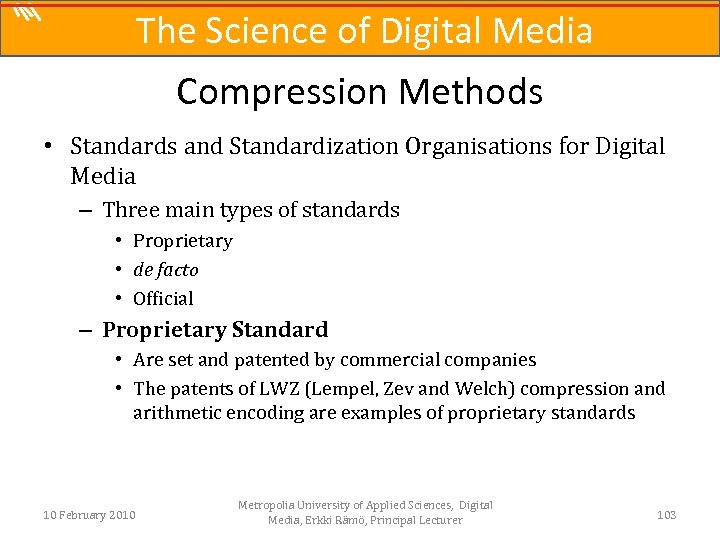 The Science of Digital Media

Compression Methods

• Standards and Standardization Organisations for Digital Media
– Three main types of standards
• Proprietary
• de facto
• Official
– Proprietary Standard
• Are set and patented by commercial companies
• The patents of LWZ (Lempel, Zev and Welch) compression and arithmetic encoding are examples of proprietary standards

10 February 2010

Metropolia University of Applied Sciences, Digital Media, Erkki Rämö, Principal Lecturer

103